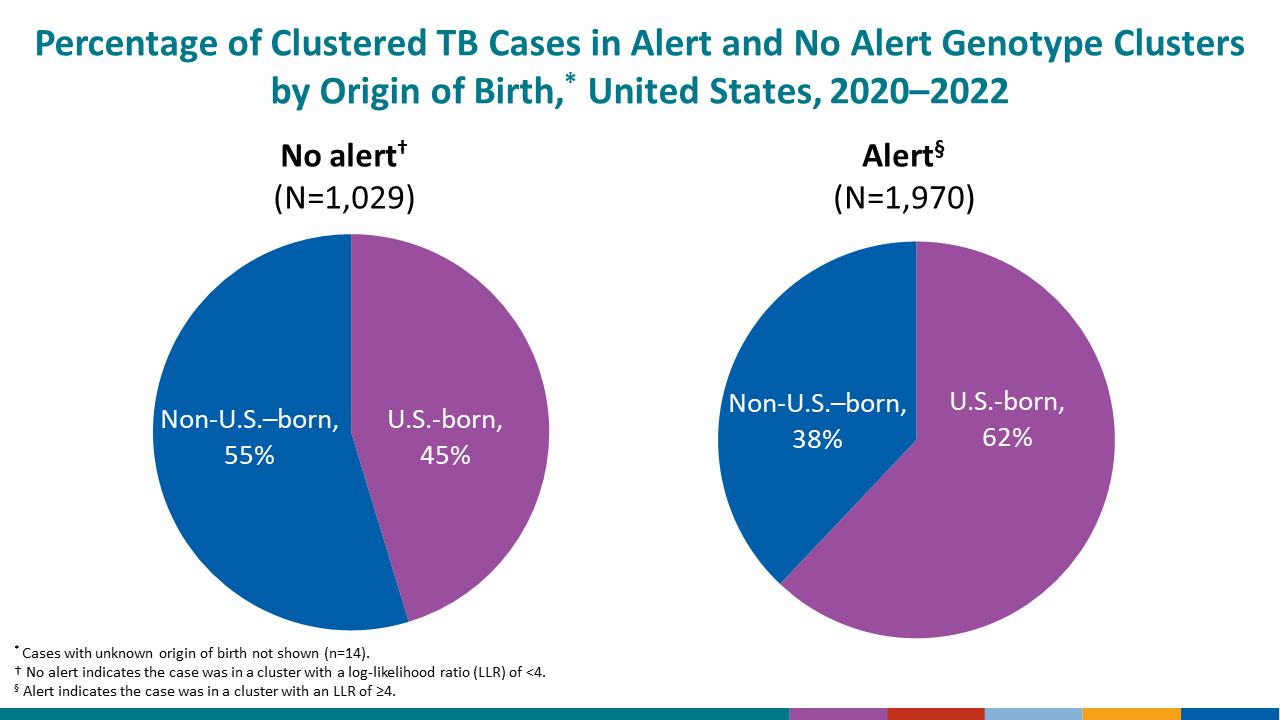 Percentage of Clustered TB Cases in Alert and No Alert Genotype Clusters by Origin of Birth,* United States, 2020–2022

No alert†
(N=1,029)

Non-U.S.–born, 55%

U.S.-born, 45%

Alert§
(N=1,970)

Non-U.S.–born, 38%

U.S.-born, 62%

* Cases with unknown origin of birth not shown (n=14).
† No alert indicates the case was in a cluster with a log-likelihood ratio (LLR) of <4.
§ Alert indicates the case was in a cluster with an LLR of ≥4.